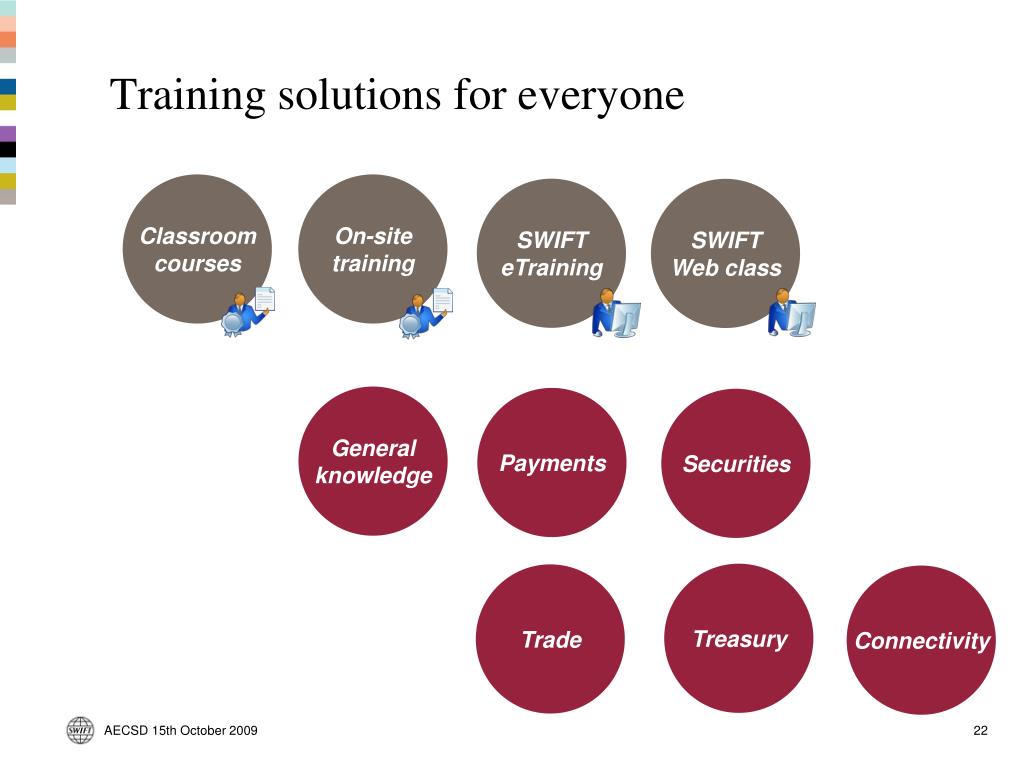 Training solutions for everyone

Classroom courses

On-site training

SWIFT eTraining

SWIFT Web class

General knowledge

Payments

Securities

Trade

Treasury

Connectivity

SWIFT

AECSD 15th October 2009

22